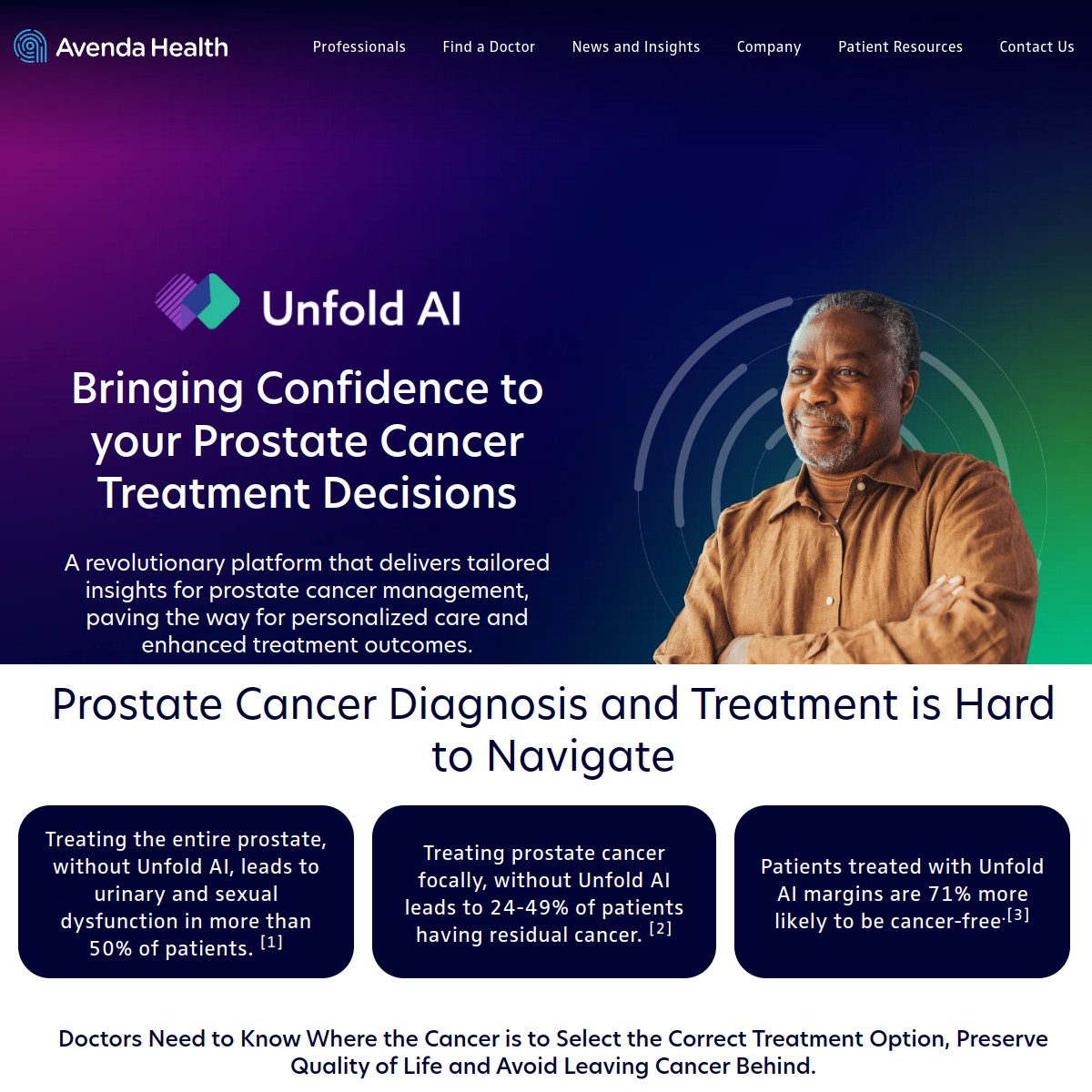 Avenda Health

Professionals Find a Doctor News and Insights Company Patient Resources Contact Us

Unfold AI

Bringing Confidence to your Prostate Cancer Treatment Decisions

A revolutionary platform that delivers tailored insights for prostate cancer management, paving the way for personalized care and enhanced treatment outcomes.

Prostate Cancer Diagnosis and Treatment is Hard to Navigate

Treating the entire prostate, without Unfold AI, leads to urinary and sexual dysfunction in more than 50% of patients. [1]

Treating prostate cancer focally, without Unfold AI leads to 24-49% of patients having residual cancer. [2]

Patients treated with Unfold AI margins are 71% more likely to be cancer-free.[3]

Doctors Need to Know Where the Cancer is to Select the Correct Treatment Option, Preserve Quality of Life and Avoid Leaving Cancer Behind.